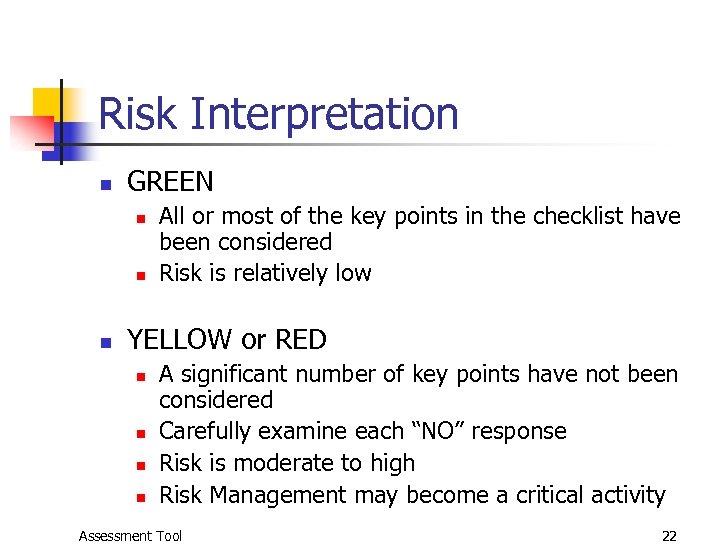 Risk Interpretation

- GREEN
  - All or most of the key points in the checklist have been considered
  - Risk is relatively low

- YELLOW or RED
  - A significant number of key points have not been considered
  - Carefully examine each “NO” response
  - Risk is moderate to high
  - Risk Management may become a critical activity

Assessment Tool

22